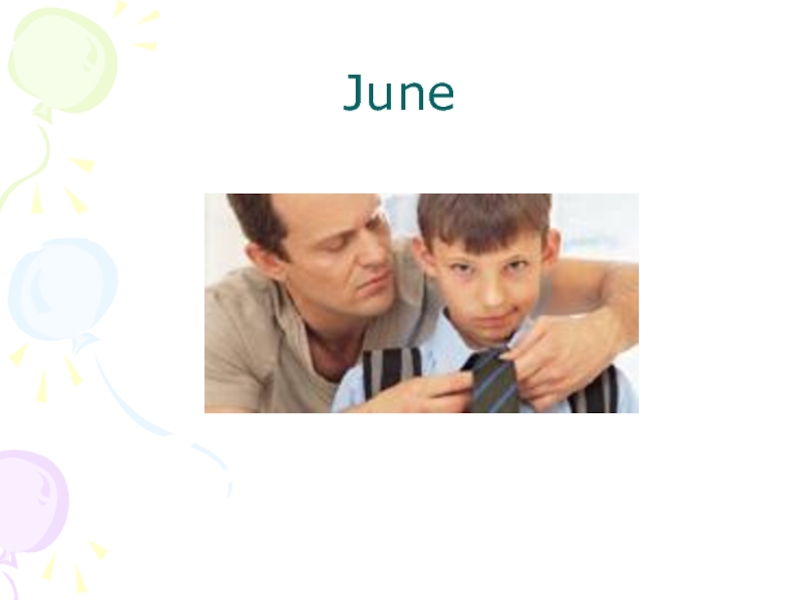 June